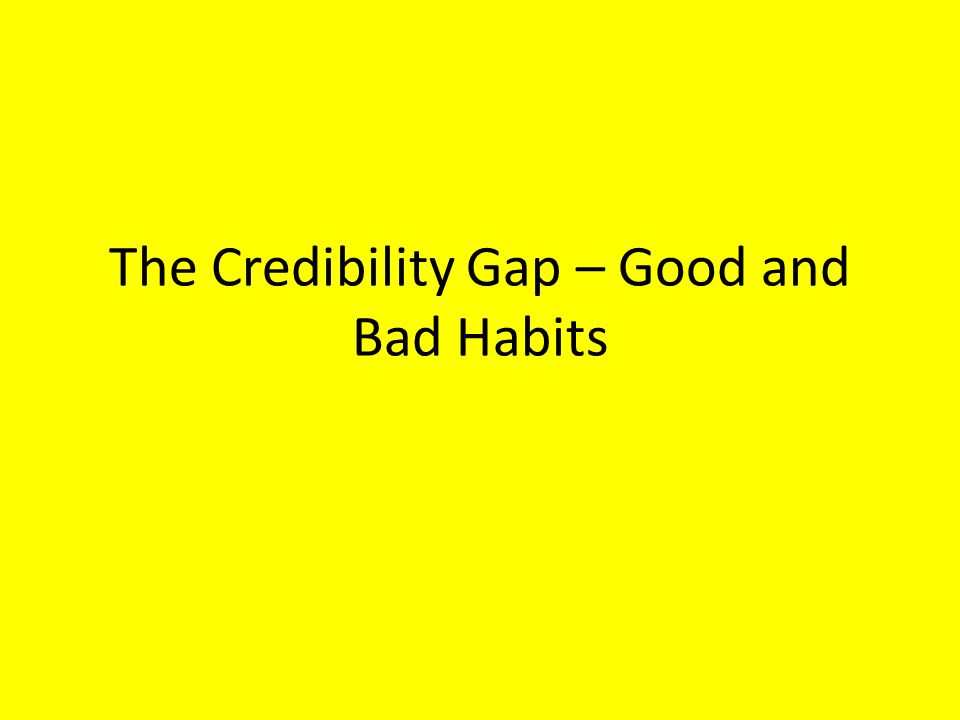 The Credibility Gap – Good and Bad Habits